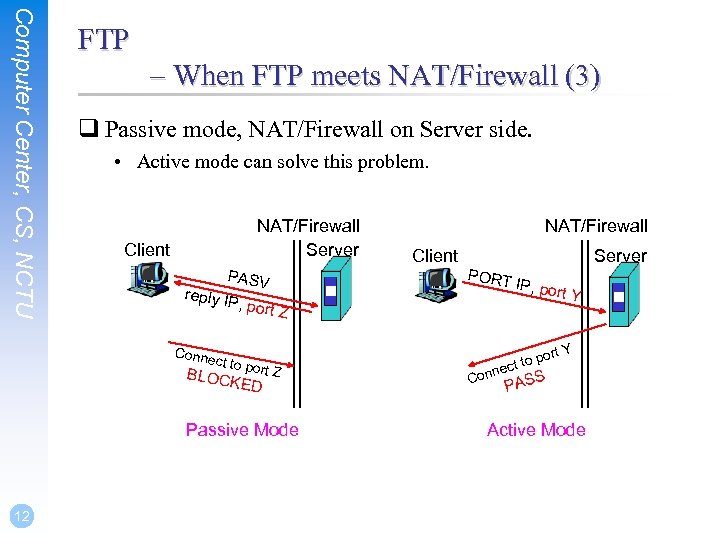 Computer Center, CS, NCTU

FTP
– When FTP meets NAT/Firewall (3)

❑ Passive mode, NAT/Firewall on Server side.
• Active mode can solve this problem.

NAT/Firewall
Client
Server
PASV
reply IP, port Z
Connect to port Z
BLOCKED
Passive Mode

NAT/Firewall
Client
Server
PORT IP, port Y
Connect to port Y
PASS
Active Mode

12